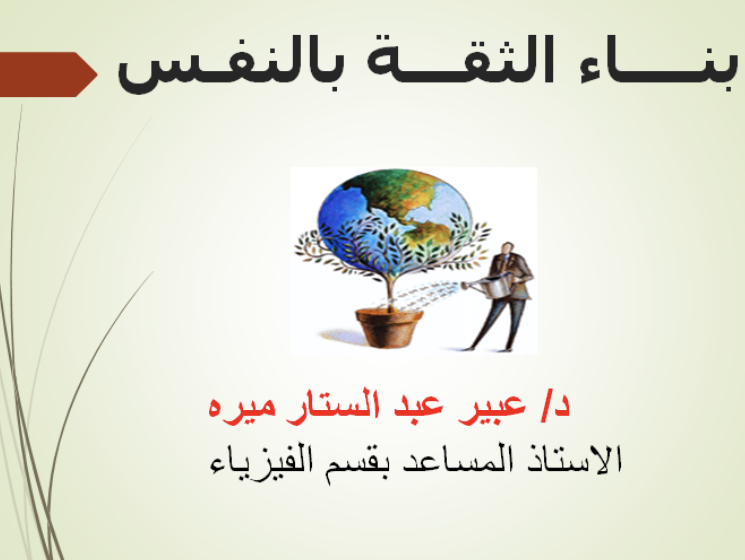 بنـــاء الثقـــة بالنفـس

د/ عبير عبد الستار ميره

الاستاذ المساعد بقسم الفيزياء